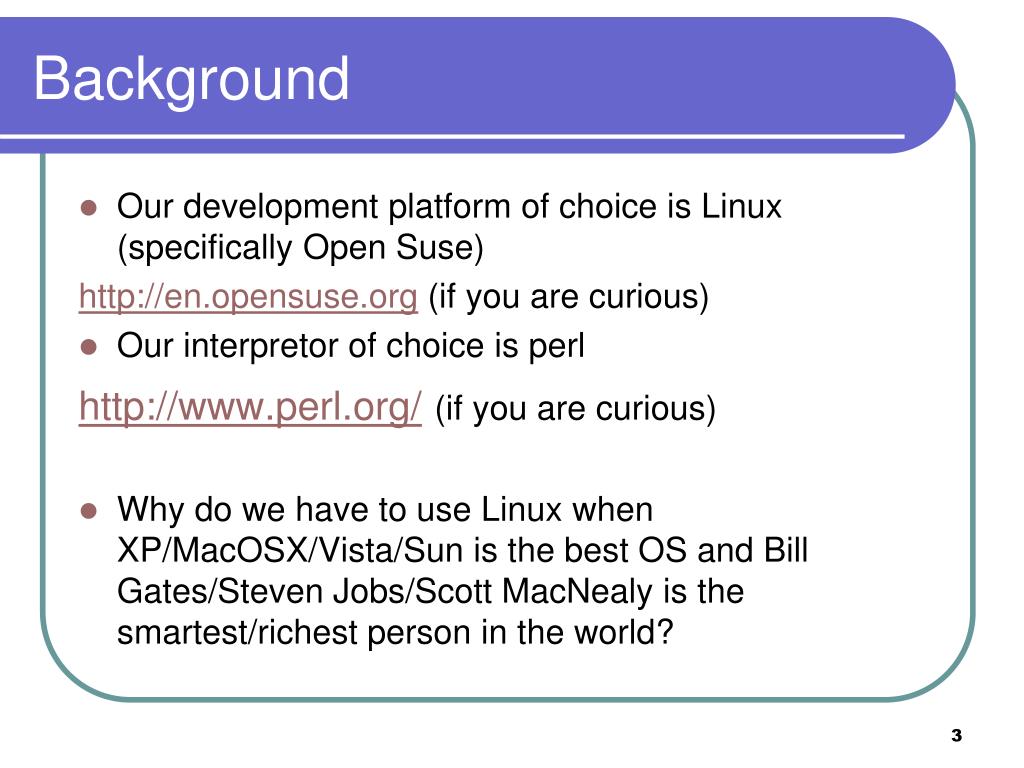 Background

- Our development platform of choice is Linux (specifically Open Suse)

http://en.opensuse.org (if you are curious)

- Our interpretor of choice is perl

http://www.perl.org/ (if you are curious)

- Why do we have to use Linux when XP/MacOSX/Vista/Sun is the best OS and Bill Gates/Steven Jobs/Scott MacNealy is the smartest/richest person in the world?

3